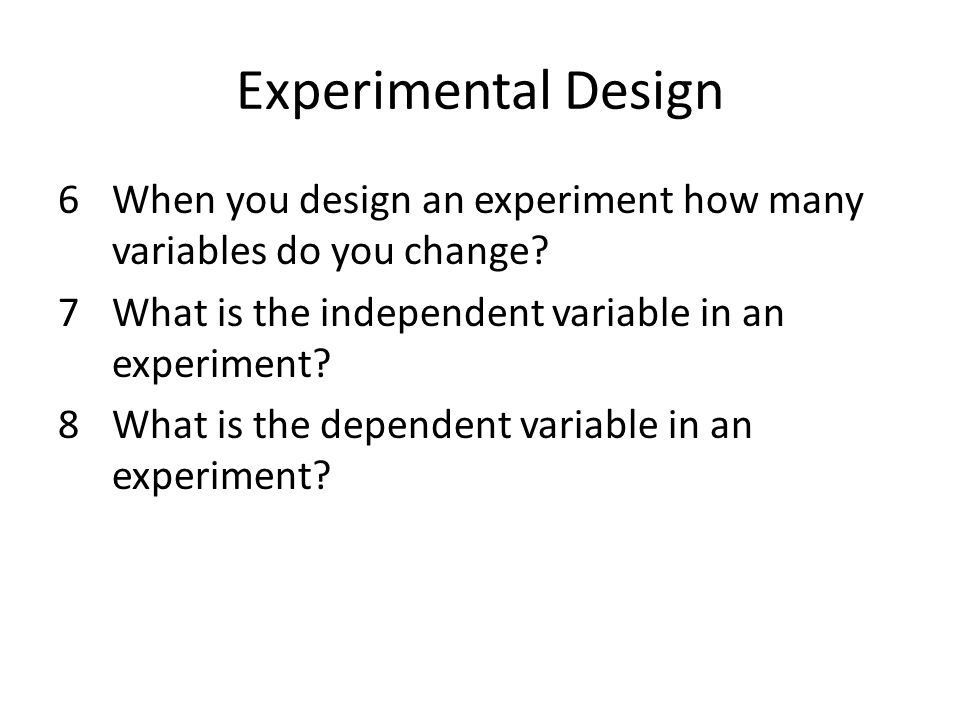 Experimental Design

6 When you design an experiment how many variables do you change?

7 What is the independent variable in an experiment?

8 What is the dependent variable in an experiment?